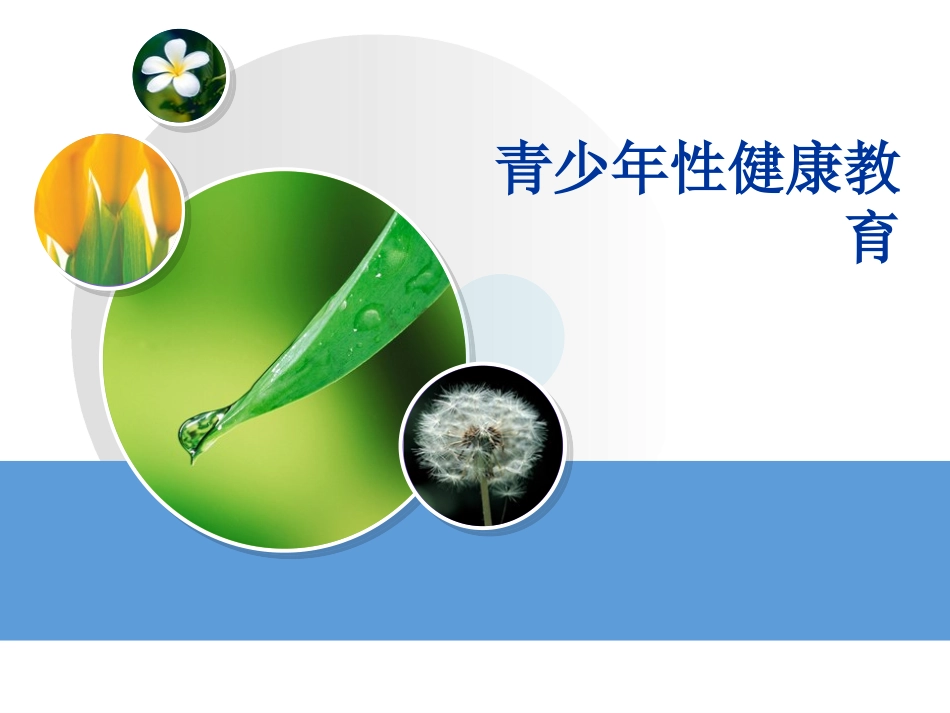 青少年性健康教育